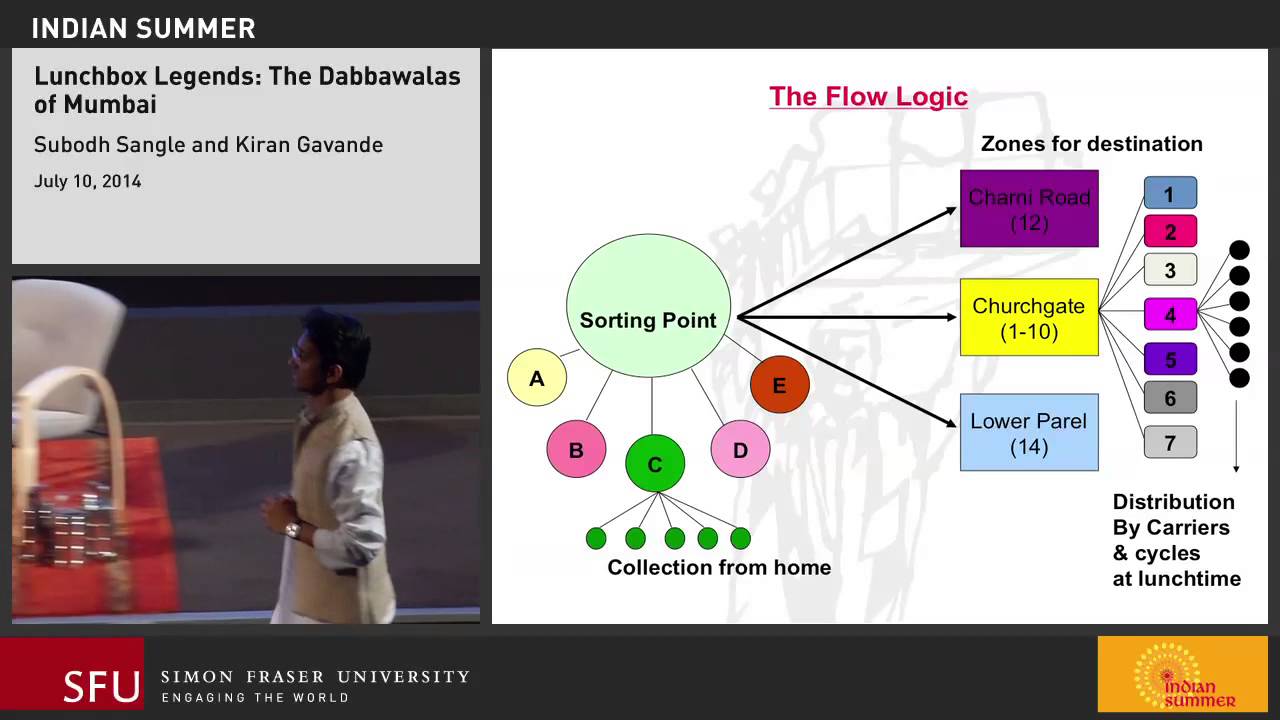 INDIAN SUMMER

Lunchbox Legends: The Dabbawalas of Mumbai

Subodh Sangle and Kiran Gavande

July 10, 2014

The Flow Logic

Zones for destination

Sorting Point

A

B

C

D

E

Collection from home

Charni Road (12)

Churchgate (1-10)

Lower Parel (14)

1
2
3
4
5
6
7

Distribution By Carriers & cycles at lunchtime

SFU SIMON FRASER UNIVERSITY ENGAGING THE WORLD

indian summer